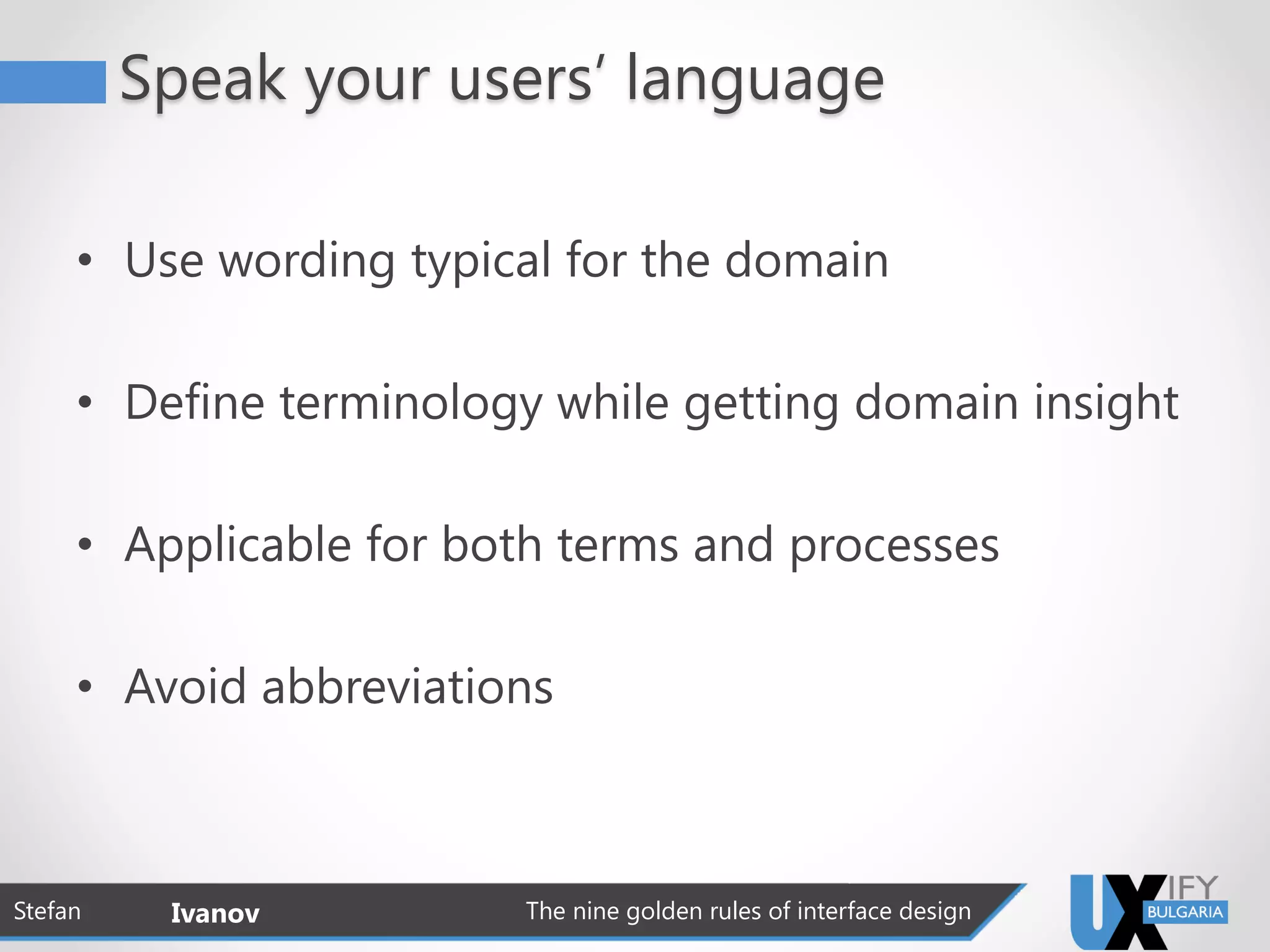 Speak your users' language

• Use wording typical for the domain

• Define terminology while getting domain insight

• Applicable for both terms and processes

• Avoid abbreviations

Stefan Ivanov The nine golden rules of interface design

UXIFY BULGARIA